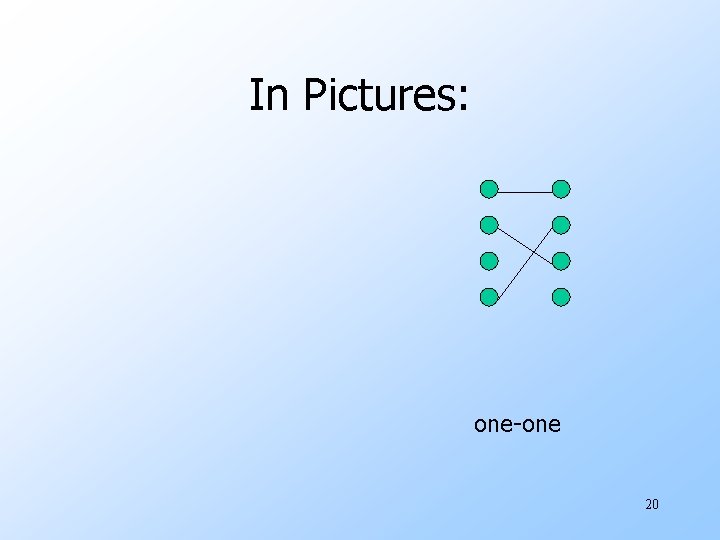 In Pictures:

one-one

20